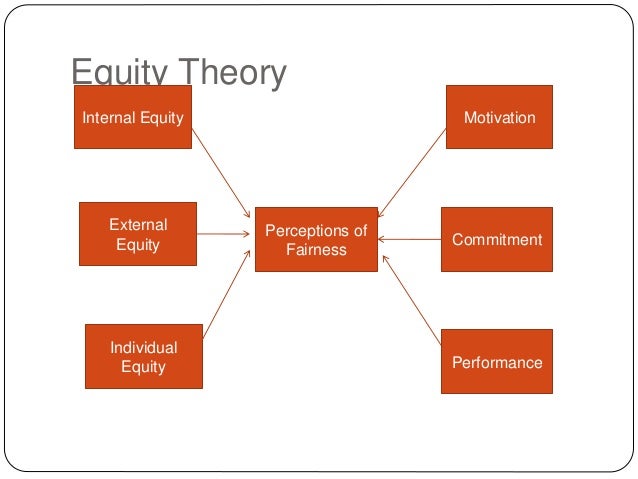 Equity Theory

Internal Equity

External Equity

Individual Equity

Perceptions of Fairness

Motivation

Commitment

Performance